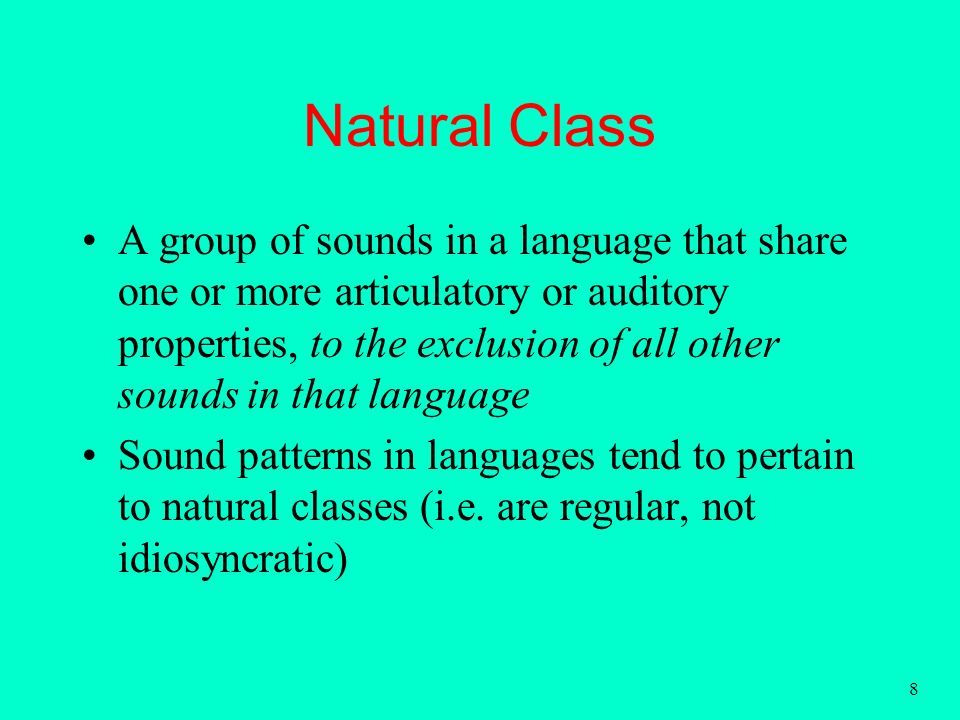 Natural Class

• A group of sounds in a language that share one or more articulatory or auditory properties, to the exclusion of all other sounds in that language

• Sound patterns in languages tend to pertain to natural classes (i.e. are regular, not idiosyncratic)

8